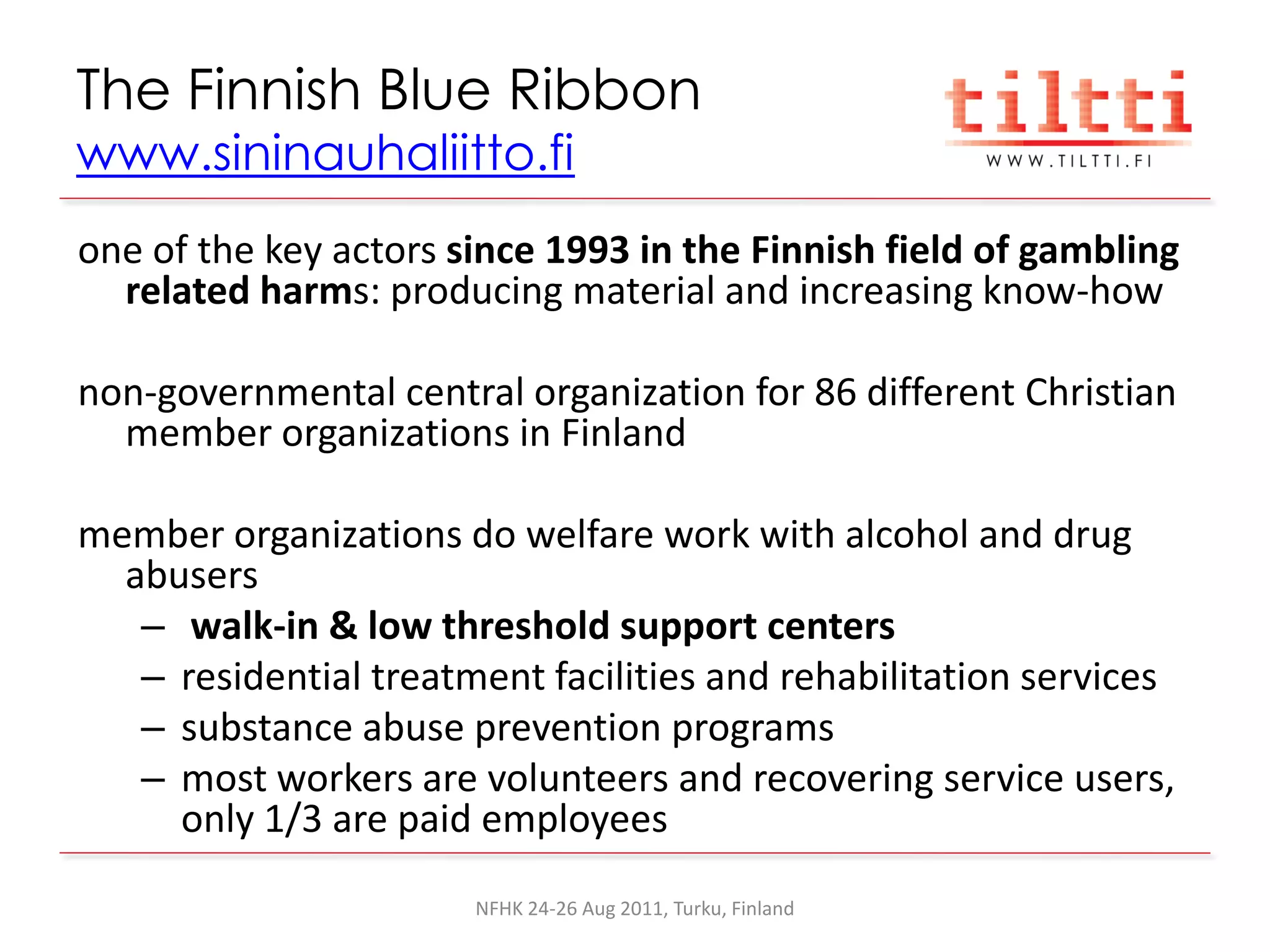 The Finnish Blue Ribbon
www.sininauhaliitto.fi

tiltti
WWW.TILTTI.FI

one of the key actors since 1993 in the Finnish field of gambling related harms: producing material and increasing know-how

non-governmental central organization for 86 different Christian member organizations in Finland

member organizations do welfare work with alcohol and drug abusers

– walk-in & low threshold support centers
– residential treatment facilities and rehabilitation services
– substance abuse prevention programs
– most workers are volunteers and recovering service users, only 1/3 are paid employees

NFHK 24-26 Aug 2011, Turku, Finland